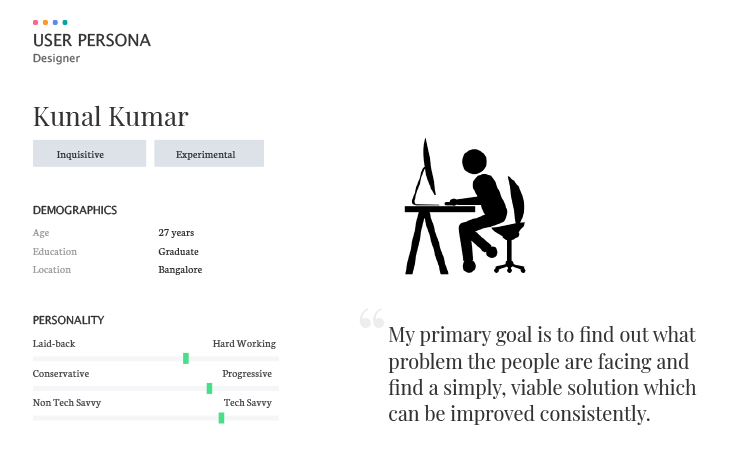 USER PERSONA
Designer

Kunal Kumar

Inquisitive

Experimental

DEMOGRAPHICS

| Age | 27 years |
|---|---|
| Education | Graduate |
| Location | Bangalore |

PERSONALITY

Laid-back Hard Working

Conservative Progressive

Non Tech Savvy Tech Savvy

“ My primary goal is to find out what problem the people are facing and find a simply, viable solution which can be improved consistently.